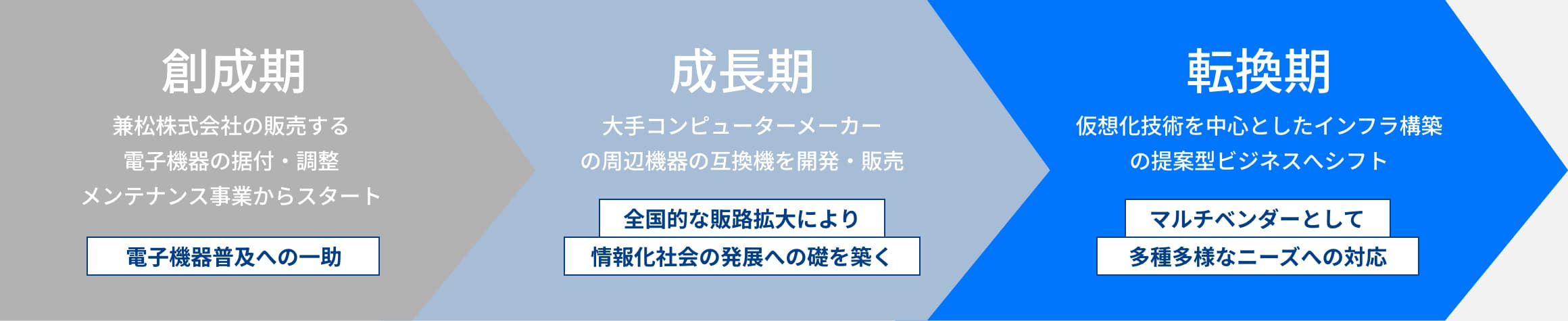 創成期

兼松株式会社の販売する
電子機器の据付・調整
メンテナンス事業からスタート

電子機器普及への一助

成長期

大手コンピューターメーカー
の周辺機器の互換機を開発・販売

全国的な販路拡大により
情報化社会の発展への礎を築く

転換期

仮想化技術を中心としたインフラ構築
の提案型ビジネスへシフト

マルチベンダーとして
多種多様なニーズへの対応